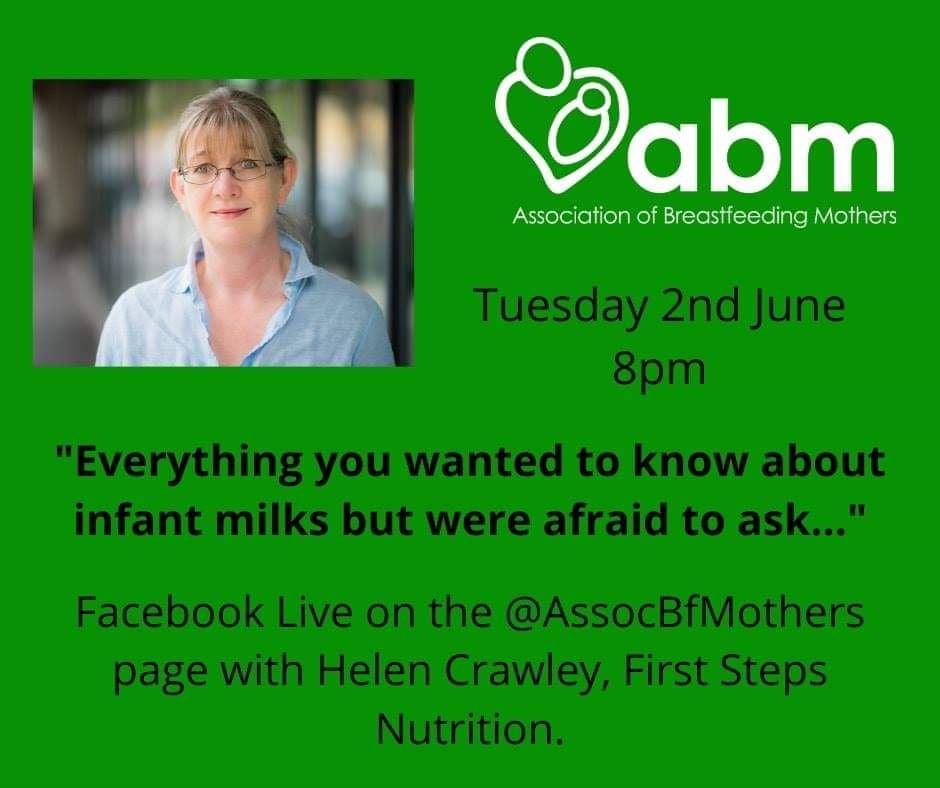 abm
Association of Breastfeeding Mothers

Tuesday 2nd June
8pm

"Everything you wanted to know about infant milks but were afraid to ask..."

Facebook Live on the @AssocBfMothers page with Helen Crawley, First Steps Nutrition.